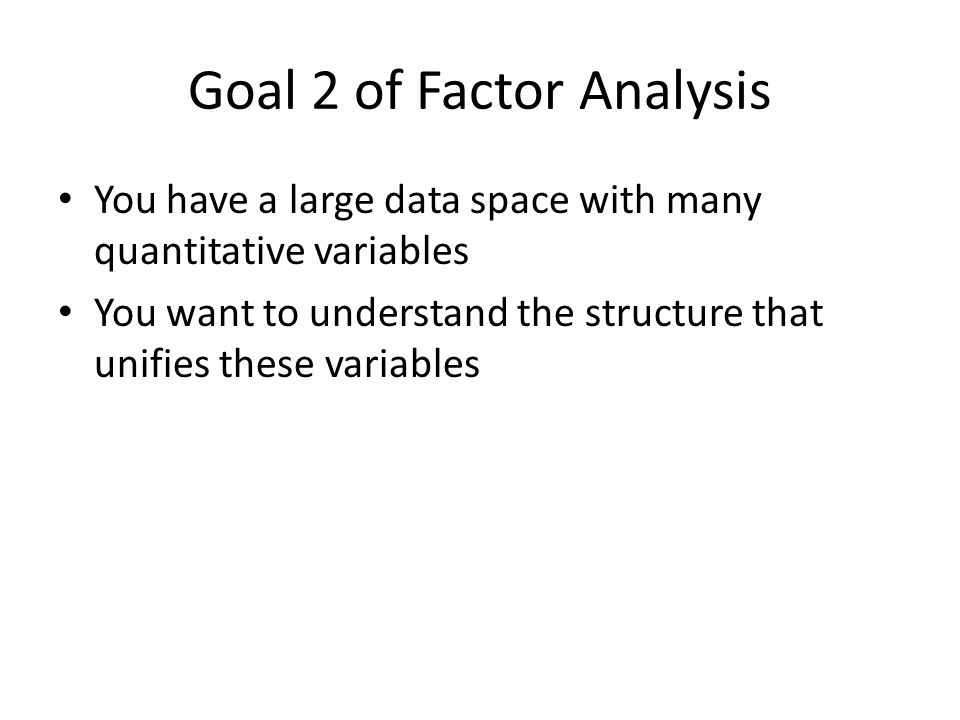 Goal 2 of Factor Analysis

• You have a large data space with many quantitative variables

• You want to understand the structure that unifies these variables